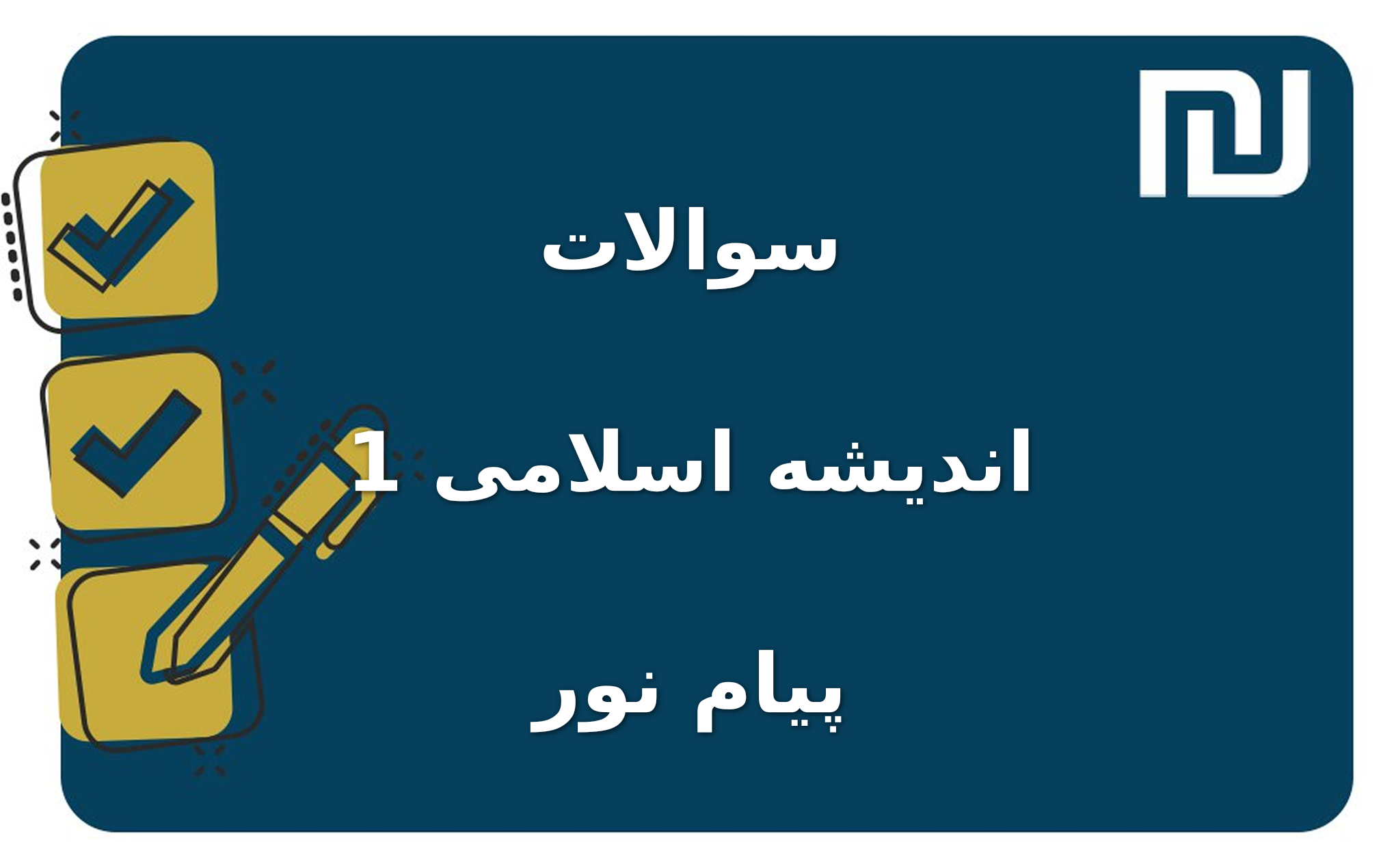 سوالات

اندیشه اسلامی 1

پیام نور